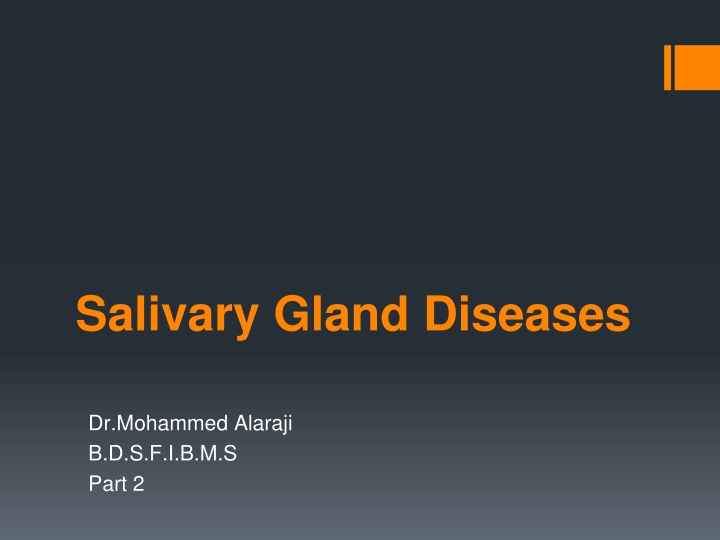 Salivary Gland Diseases

Dr.Mohammed Alaraji
B.D.S.F.I.B.M.S
Part 2